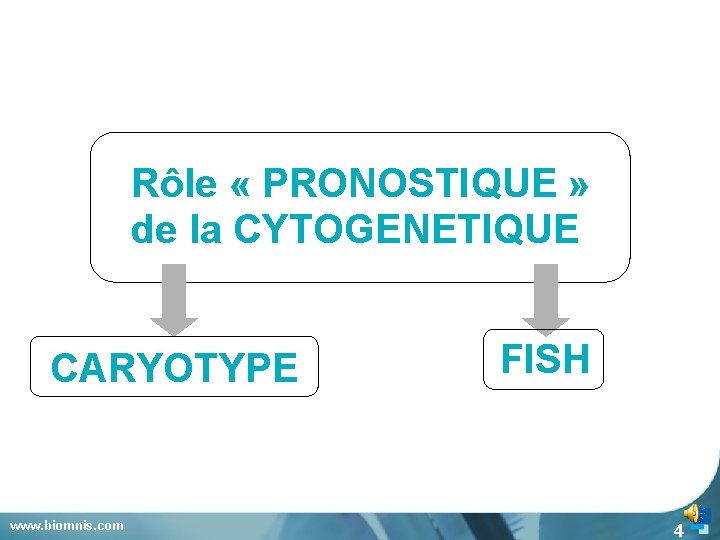 Rôle « PRONOSTIQUE » de la CYTOGENETIQUE

CARYOTYPE

FISH

www.biomnis.com

4